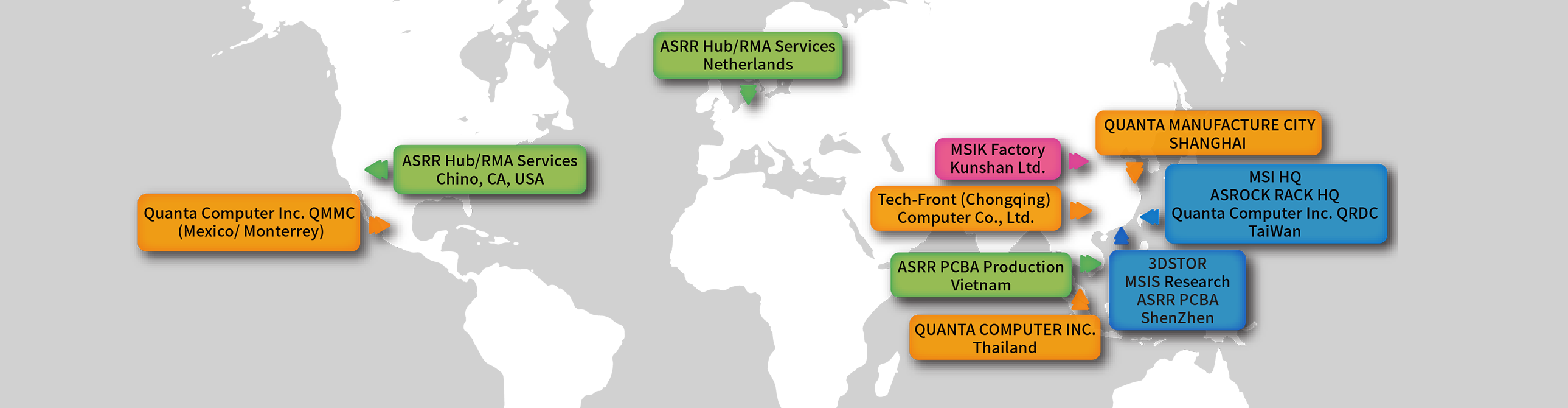 ASRR Hub/RMA Services
Netherlands

ASRR Hub/RMA Services
Chino, CA, USA

Quanta Computer Inc. QMMC
(Mexico/ Monterrey)

MSIK Factory
Kunshan Ltd.

QUANTA MANUFACTURE CITY
SHANGHAI

Tech-Front (Chongqing)
Computer Co., Ltd.

MSI HQ
ASROCK RACK HQ
Quanta Computer Inc. QRDC
TaiWan

ASRR PCBA Production
Vietnam

3DSTOR
MSIS Research
ASRR PCBA
ShenZhen

QUANTA COMPUTER INC.
Thailand